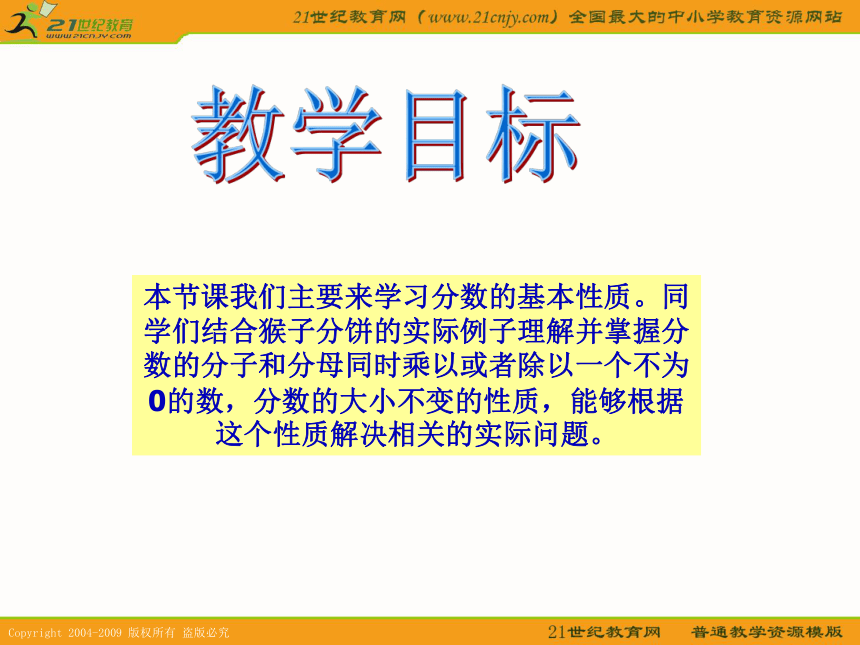 21世纪教育
www.21cnjy.com

21世纪教育网（www.21cnjy.com）全国最大的中小学教育资源网站

教学目标

本节课我们主要来学习分数的基本性质。同学们结合猴子分饼的实际例子理解并掌握分数的分子和分母同时乘以或者除以一个不为0的数，分数的大小不变的性质，能够根据这个性质解决相关的实际问题。

Copyright 2004-2009 版权所有 盗版必究

21世纪教育网 普通教学资源模版